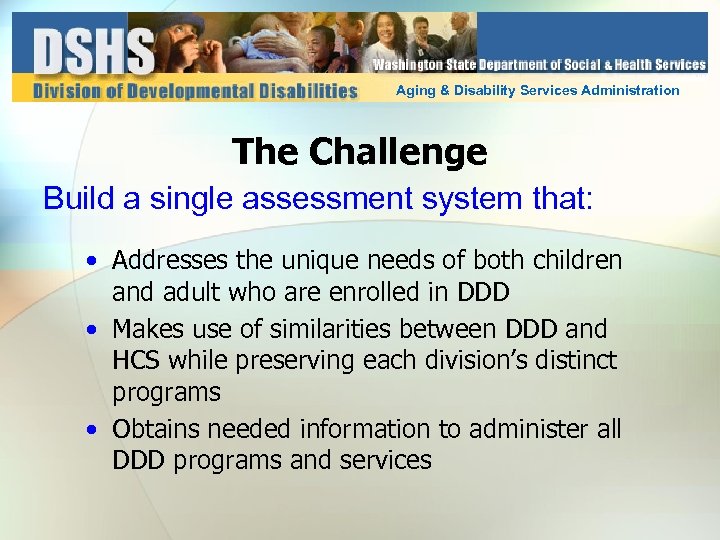 DSHS
Washington State Department of Social & Health Services
Division of Developmental Disabilities
Aging & Disability Services Administration

The Challenge

Build a single assessment system that:

• Addresses the unique needs of both children and adult who are enrolled in DDD
• Makes use of similarities between DDD and HCS while preserving each division's distinct programs
• Obtains needed information to administer all DDD programs and services